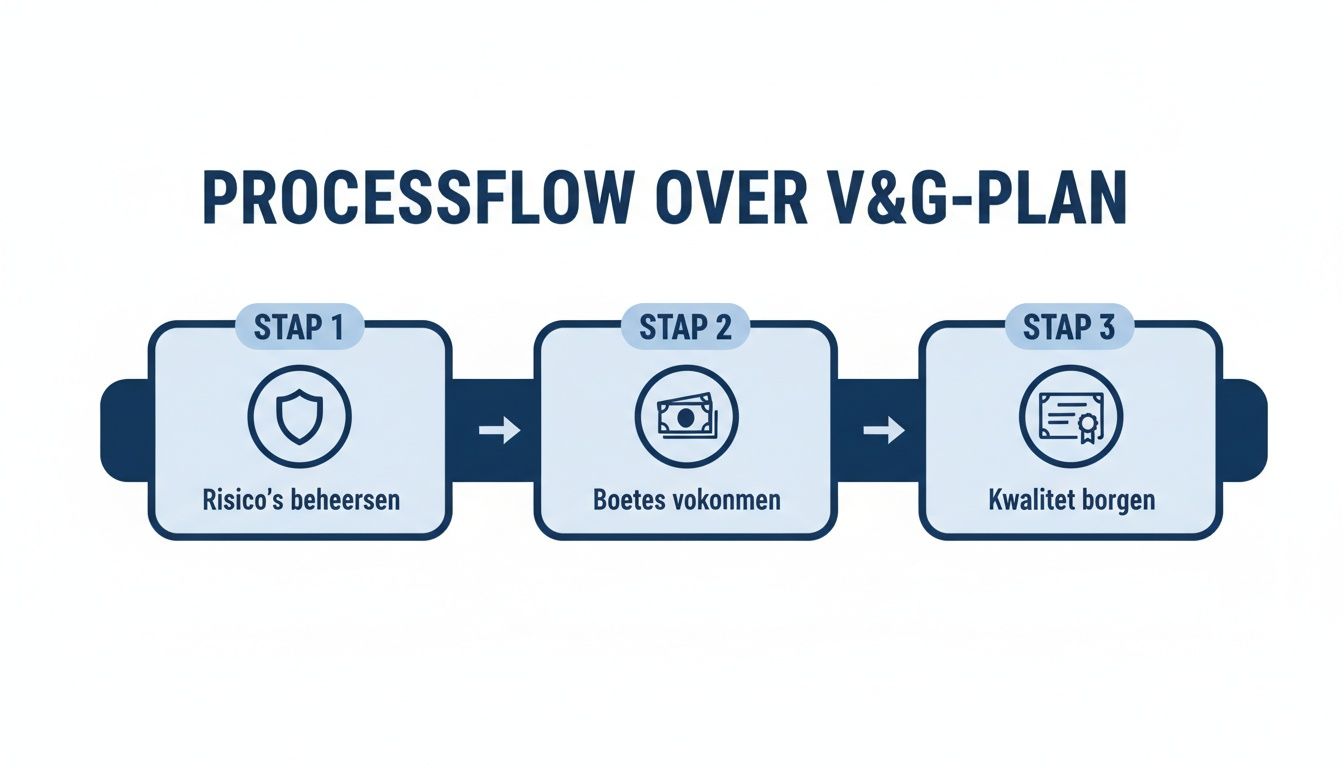 PROCESSFLOW OVER V&G-PLAN

STAP 1

Risico's beheersen

STAP 2

Boetes vokonmen

STAP 3

Kwalitet borgen